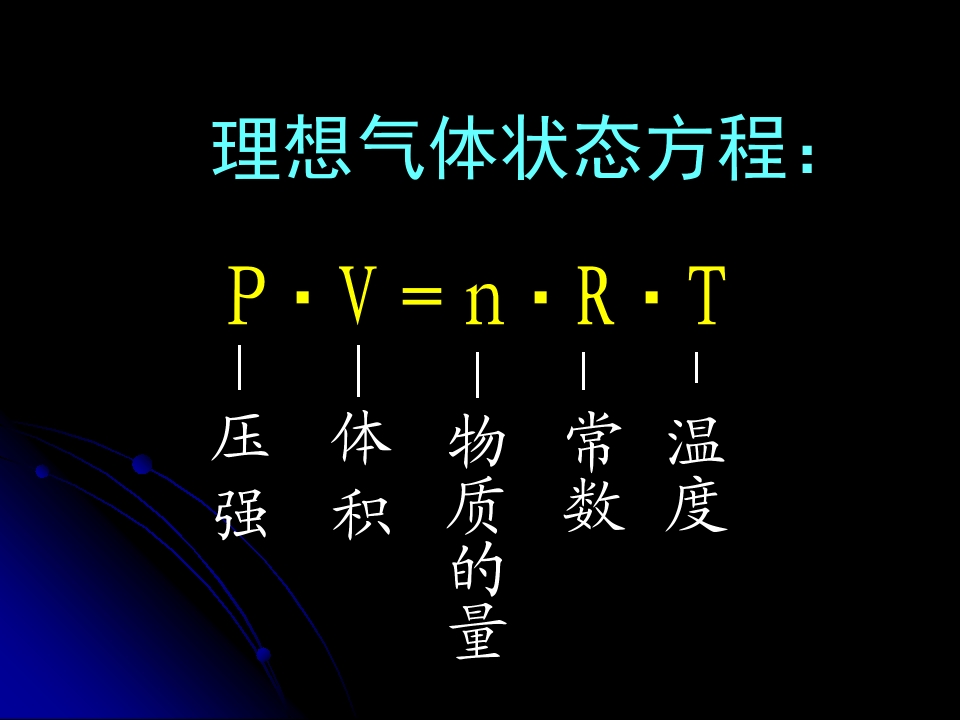 理想气体状态方程:

$P \cdot V = n \cdot R \cdot T$

压强

体积

物质的量

常数

温度